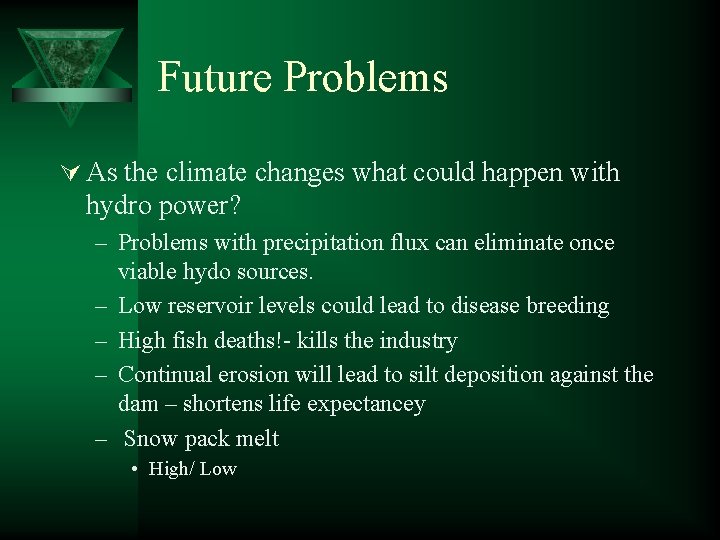 Future Problems

As the climate changes what could happen with hydro power?

– Problems with precipitation flux can eliminate once viable hydo sources.
– Low reservoir levels could lead to disease breeding
– High fish deaths!- kills the industry
– Continual erosion will lead to silt deposition against the dam – shortens life expectancey
– Snow pack melt
  • High/ Low